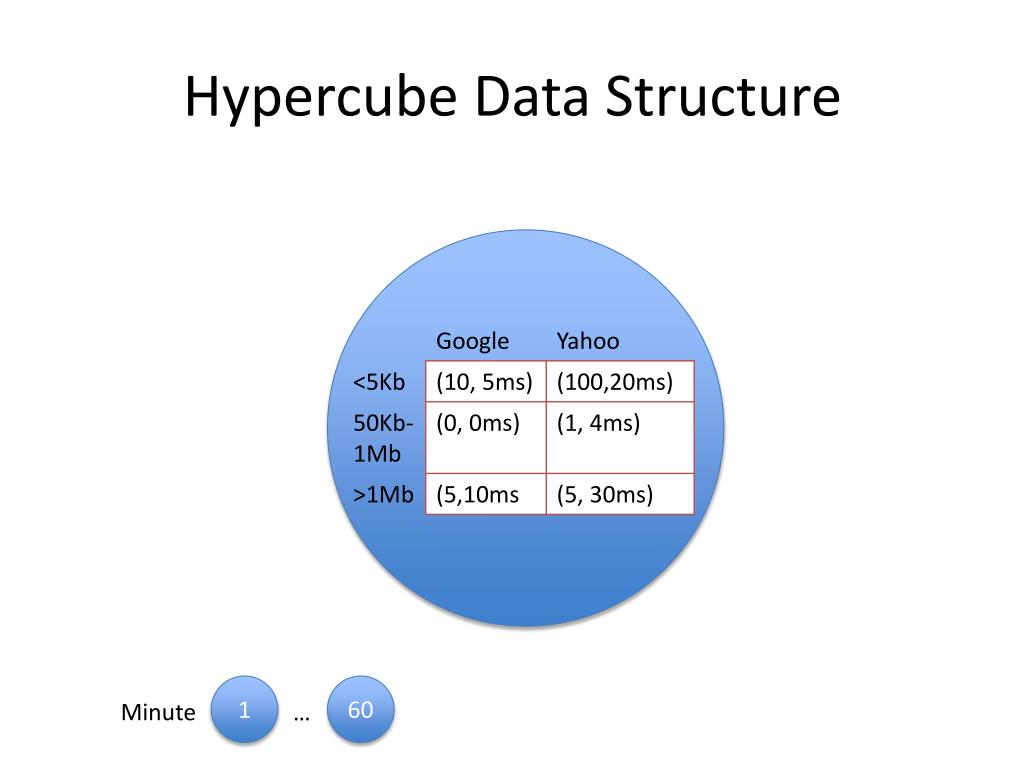 Hypercube Data Structure

|  | Google | Yahoo |
|---|---|---|
| <5Kb | (10, 5ms) | (100,20ms) |
| 50Kb-1Mb | (0, 0ms) | (1, 4ms) |
| >1Mb | (5,10ms | (5, 30ms) |

Minute 1 … 60